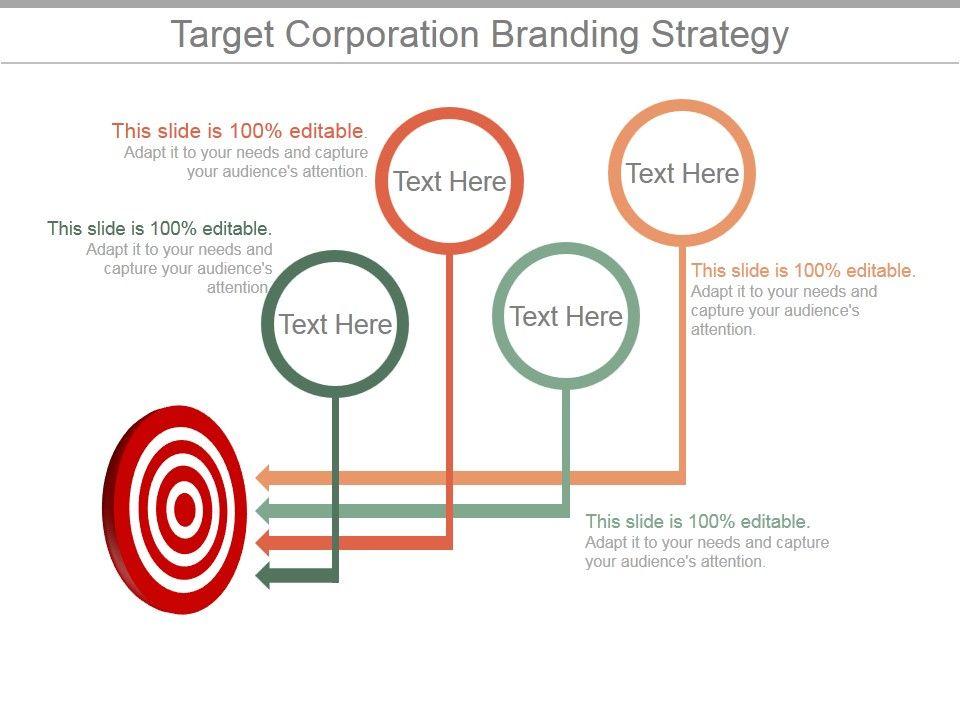 Target Corporation Branding Strategy

This slide is 100% editable.
Adapt it to your needs and capture your audience's attention.

Text Here

Text Here

This slide is 100% editable.
Adapt it to your needs and capture your audience's attention.

Text Here

Text Here

This slide is 100% editable.
Adapt it to your needs and capture your audience's attention.

This slide is 100% editable.
Adapt it to your needs and capture your audience's attention.